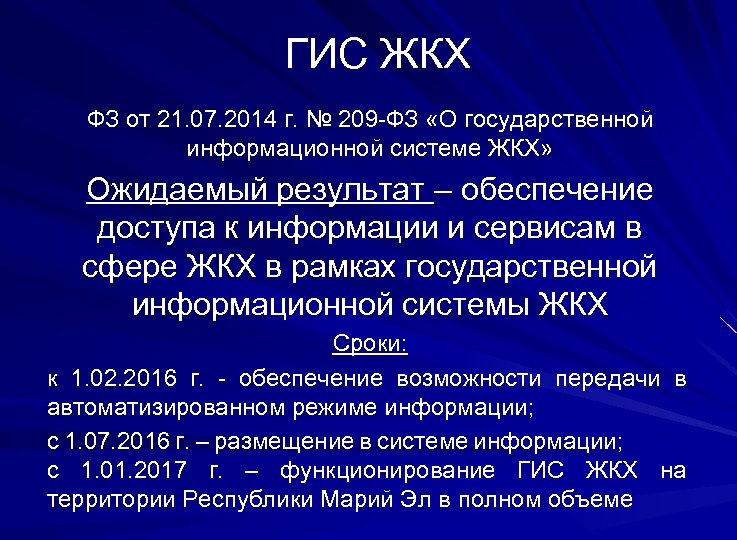 ГИС ЖКХ

ФЗ от 21.07.2014 г. № 209-ФЗ «О государственной информационной системе ЖКХ»

Ожидаемый результат – обеспечение доступа к информации и сервисам в сфере ЖКХ в рамках государственной информационной системы ЖКХ

Сроки:

к 1.02.2016 г. - обеспечение возможности передачи в автоматизированном режиме информации;

с 1.07.2016 г. – размещение в системе информации;

с 1.01.2017 г. – функционирование ГИС ЖКХ на территории Республики Марий Эл в полном объеме